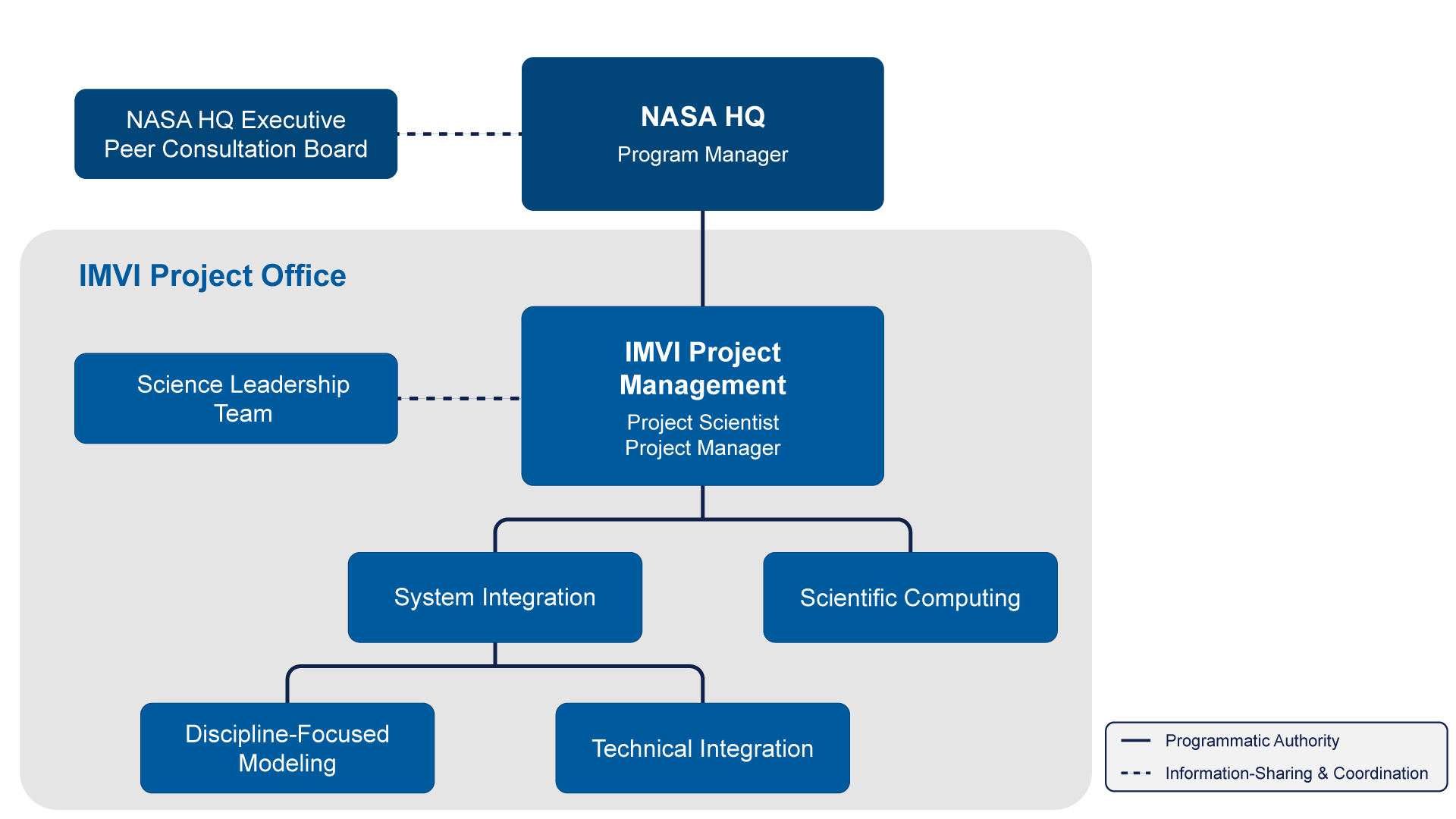 NASA HQ Executive Peer Consultation Board

NASA HQ
Program Manager

IMVI Project Office

Science Leadership Team

IMVI Project Management
Project Scientist
Project Manager

System Integration

Scientific Computing

Discipline-Focused Modeling

Technical Integration

Programmatic Authority
Information-Sharing & Coordination